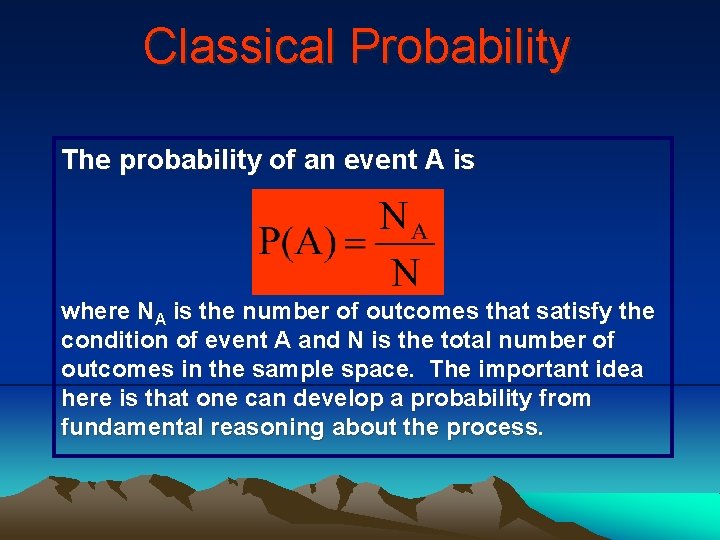 Classical Probability

The probability of an event A is

$P(A) = \frac{N_A}{N}$

where $N_A$ is the number of outcomes that satisfy the condition of event A and N is the total number of outcomes in the sample space. The important idea here is that one can develop a probability from fundamental reasoning about the process.